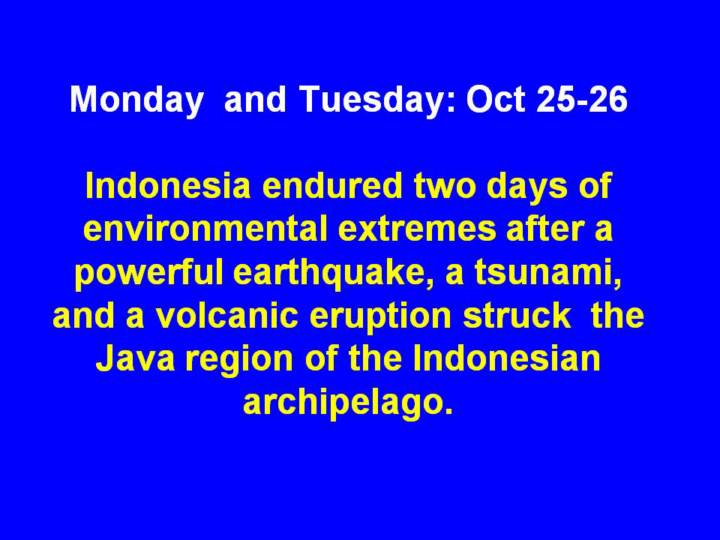 Monday and Tuesday: Oct 25-26

Indonesia endured two days of environmental extremes after a powerful earthquake, a tsunami, and a volcanic eruption struck the Java region of the Indonesian archipelago.